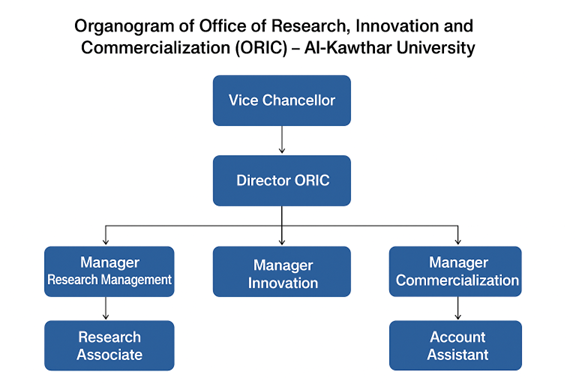 Organogram of Office of Research, Innovation and Commercialization (ORIC) – Al-Kawthar University

Vice Chancellor

Director ORIC

Manager
Research Management

Manager
Innovation

Manager
Commercialization

Research
Associate

Account
Assistant